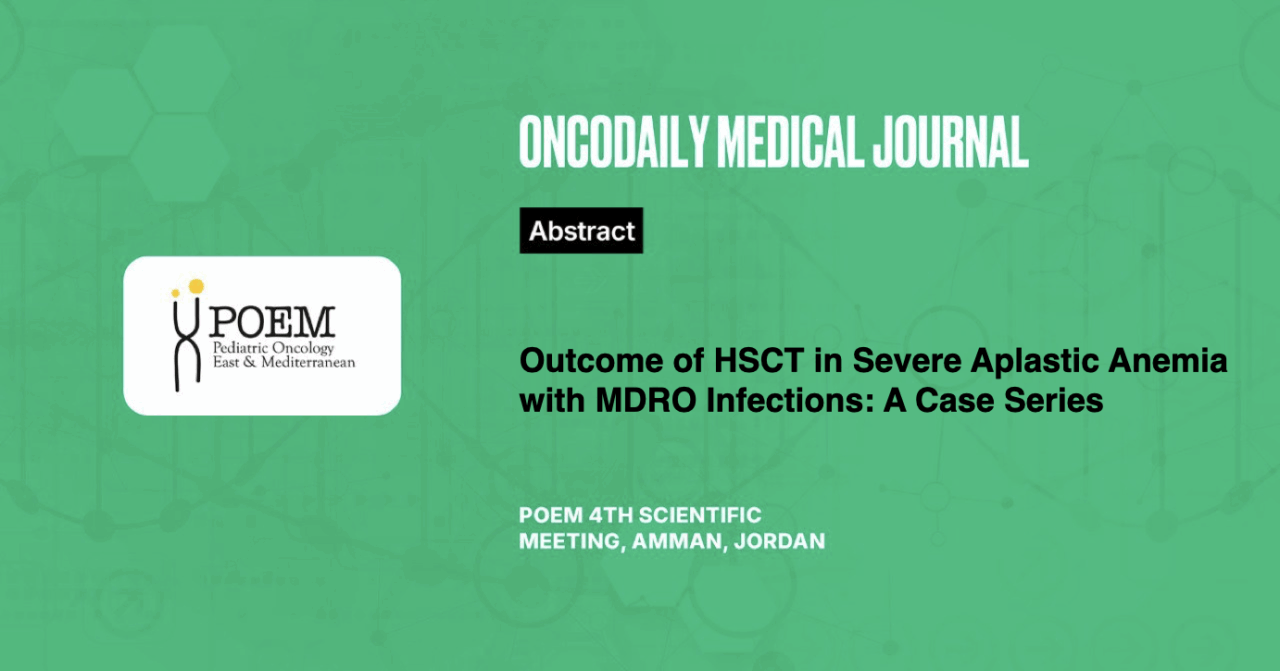 POEM
Pediatric Oncology
East & Mediterranean

ONCODAILY MEDICAL JOURNAL

Abstract

Outcome of HSCT in Severe Aplastic Anemia with MDRO Infections: A Case Series

POEM 4TH SCIENTIFIC MEETING, AMMAN, JORDAN